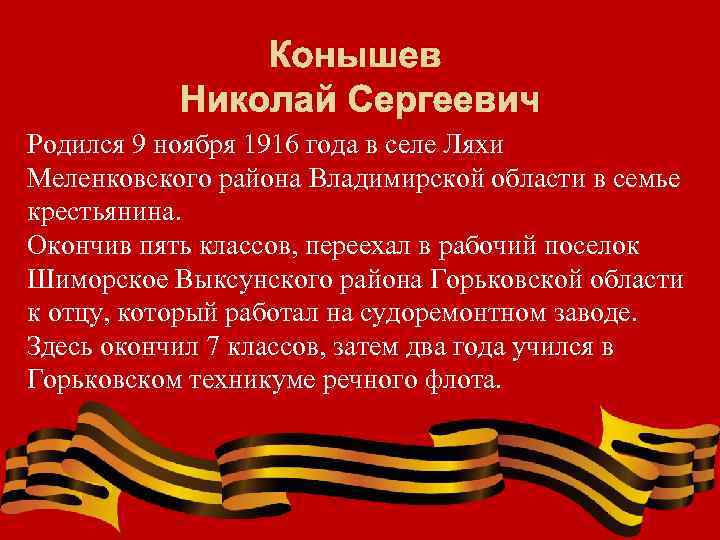 Конышев
Николай Сергеевич

Родился 9 ноября 1916 года в селе Ляхи Меленковского района Владимирской области в семье крестьянина.
Окончив пять классов, переехал в рабочий поселок Шиморское Выксунского района Горьковской области к отцу, который работал на судоремонтном заводе. Здесь окончил 7 классов, затем два года учился в Горьковском техникуме речного флота.